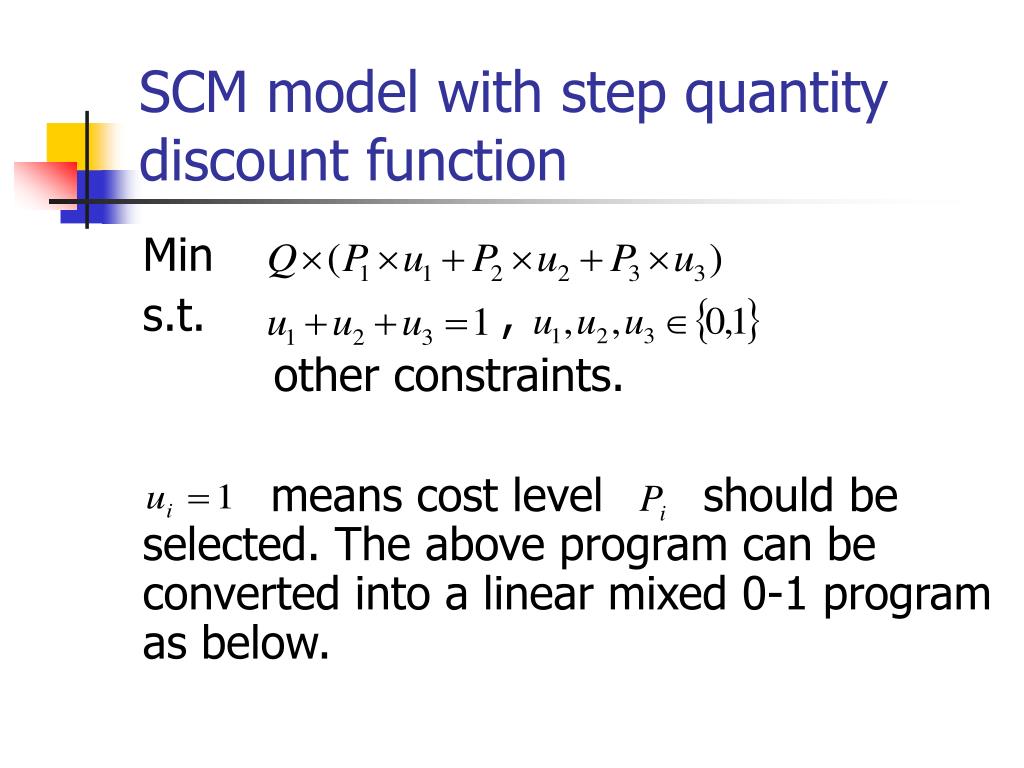 SCM model with step quantity discount function

Min $Q \times (P_1 \times u_1 + P_2 \times u_2 + P_3 \times u_3)$
s.t. $u_1 + u_2 + u_3 = 1$ , $u_1, u_2, u_3 \in \{0,1\}$
other constraints.

$u_i = 1$ means cost level $P_i$ should be selected. The above program can be converted into a linear mixed 0-1 program as below.